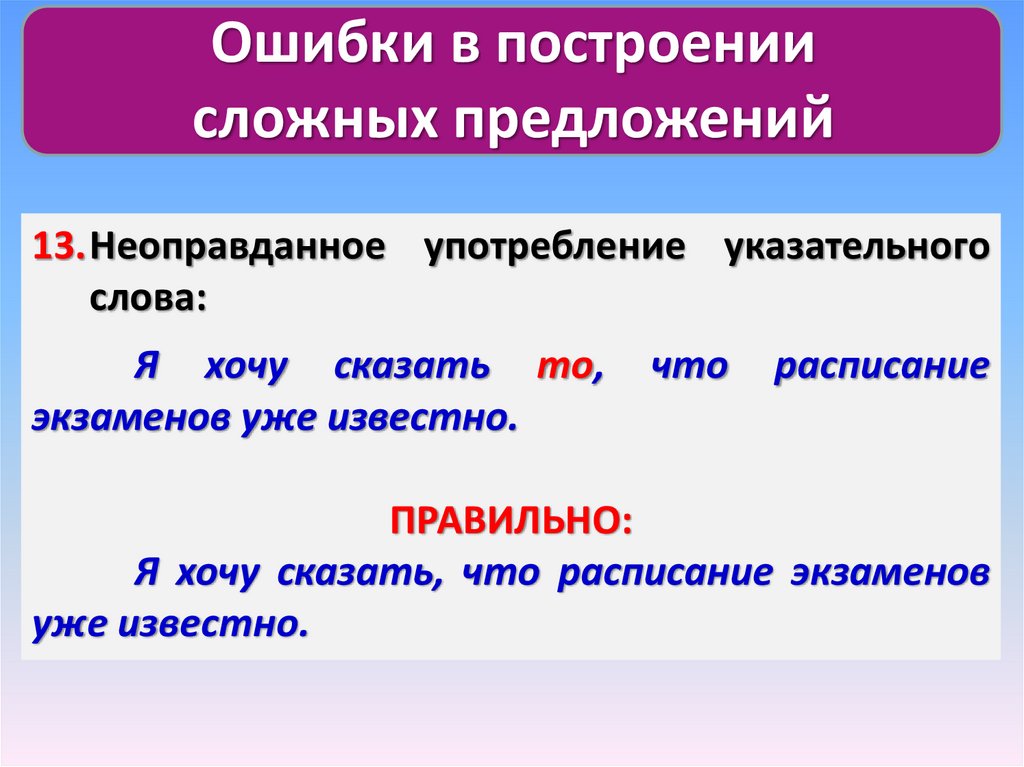 Ошибки в построении сложных предложений

13. Неоправданное употребление указательного слова:

Я хочу сказать то, что расписание экзаменов уже известно.

ПРАВИЛЬНО:

Я хочу сказать, что расписание экзаменов уже известно.